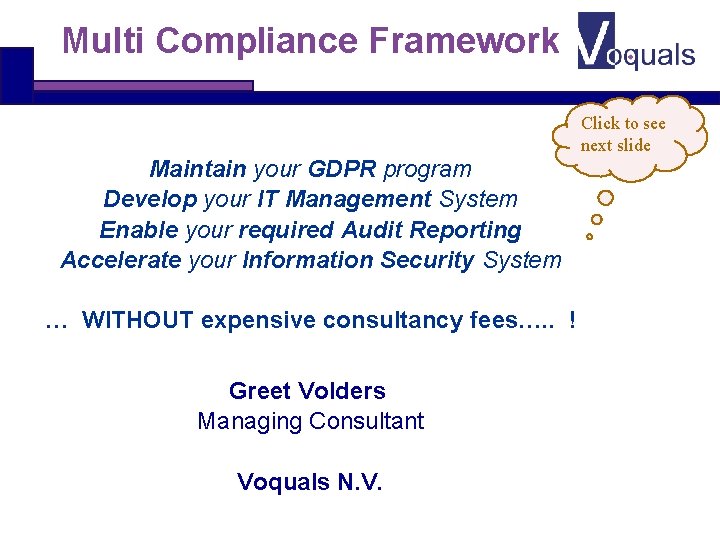 Multi Compliance Framework

Voquals

Click to see next slide

Maintain your GDPR program
Develop your IT Management System
Enable your required Audit Reporting
Accelerate your Information Security System

… WITHOUT expensive consultancy fees….. !

Greet Volders
Managing Consultant

Voquals N.V.